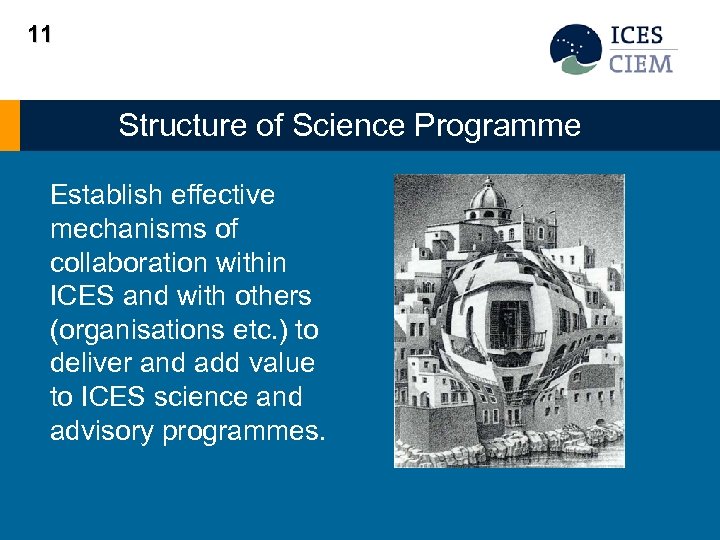 11

ICES
CIEM

Structure of Science Programme

Establish effective mechanisms of collaboration within ICES and with others (organisations etc.) to deliver and add value to ICES science and advisory programmes.